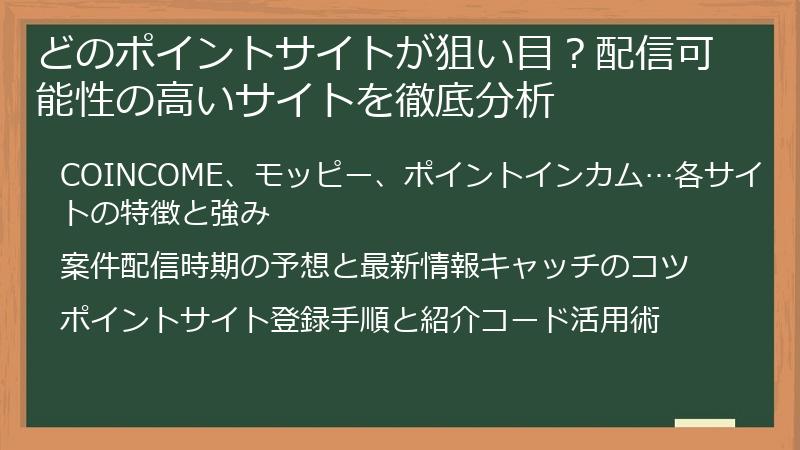 どのポイントサイトが狙い目？配信可能性の高いサイトを徹底分析

COINCOME、モッピー、ポイントインカム…各サイトの特徴と強み

案件配信時期の予想と最新情報キャッチのコツ

ポイントサイト登録手順と紹介コード活用術